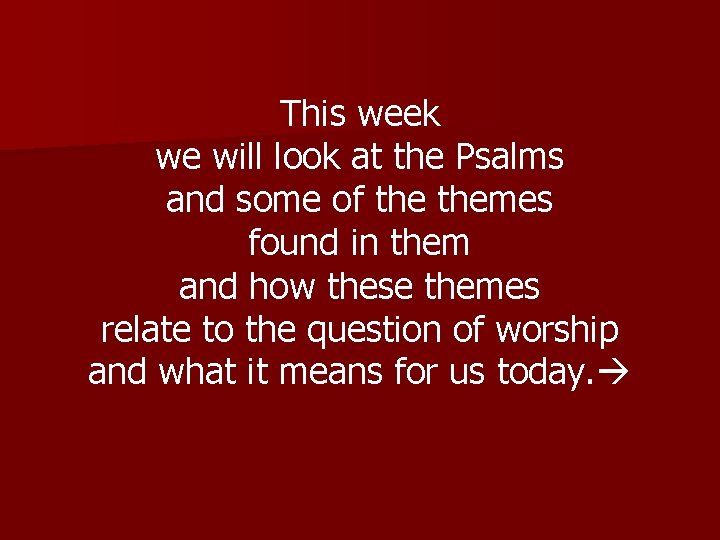 This week
we will look at the Psalms
and some of the themes
found in them
and how these themes
relate to the question of worship
and what it means for us today.→